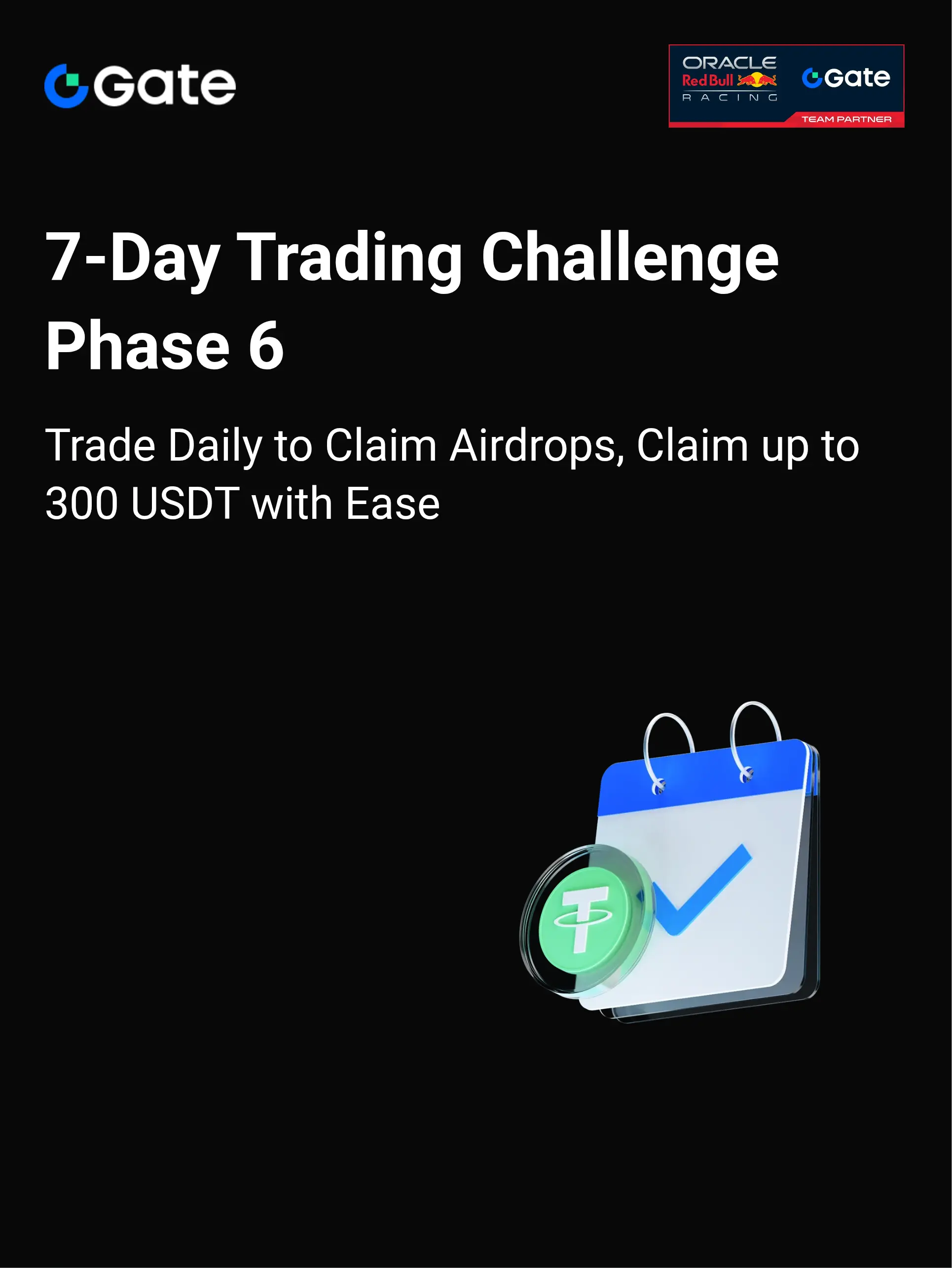 Gate

ORACLE
Red Bull
RACING
Gate
TEAM PARTNER

7-Day Trading Challenge Phase 6

Trade Daily to Claim Airdrops, Claim up to 300 USDT with Ease